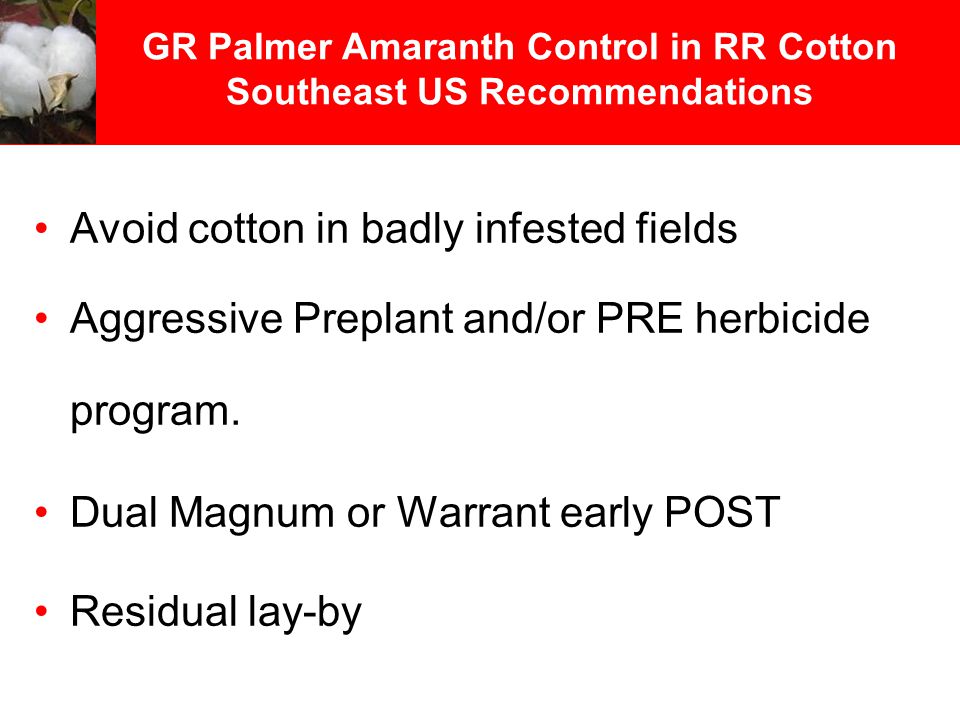 GR Palmer Amaranth Control in RR Cotton
Southeast US Recommendations

• Avoid cotton in badly infested fields

• Aggressive Preplant and/or PRE herbicide program.

• Dual Magnum or Warrant early POST

• Residual lay-by